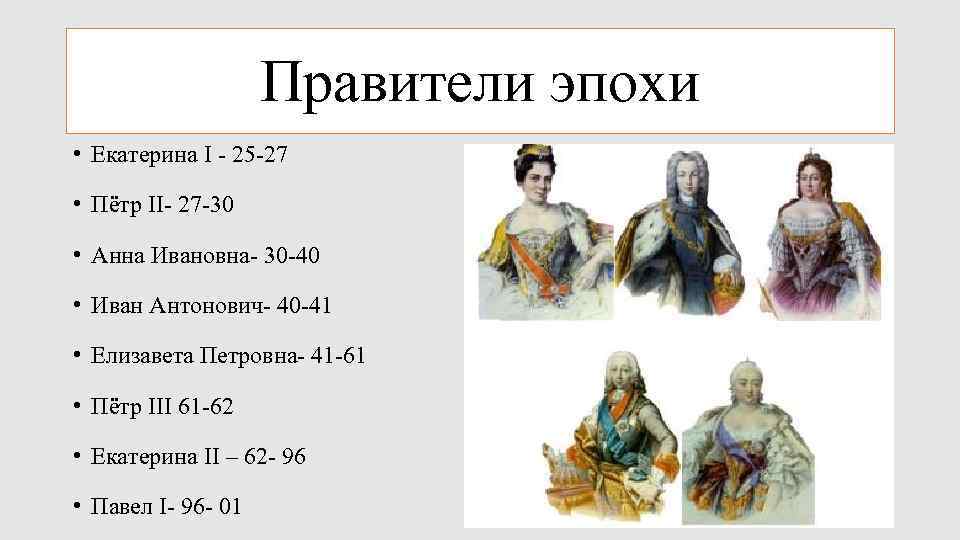 Правители эпохи

• Екатерина I - 25-27
• Пётр II- 27-30
• Анна Ивановна- 30-40
• Иван Антонович- 40-41
• Елизавета Петровна- 41-61
• Пётр III 61-62
• Екатерина II – 62- 96
• Павел I- 96- 01